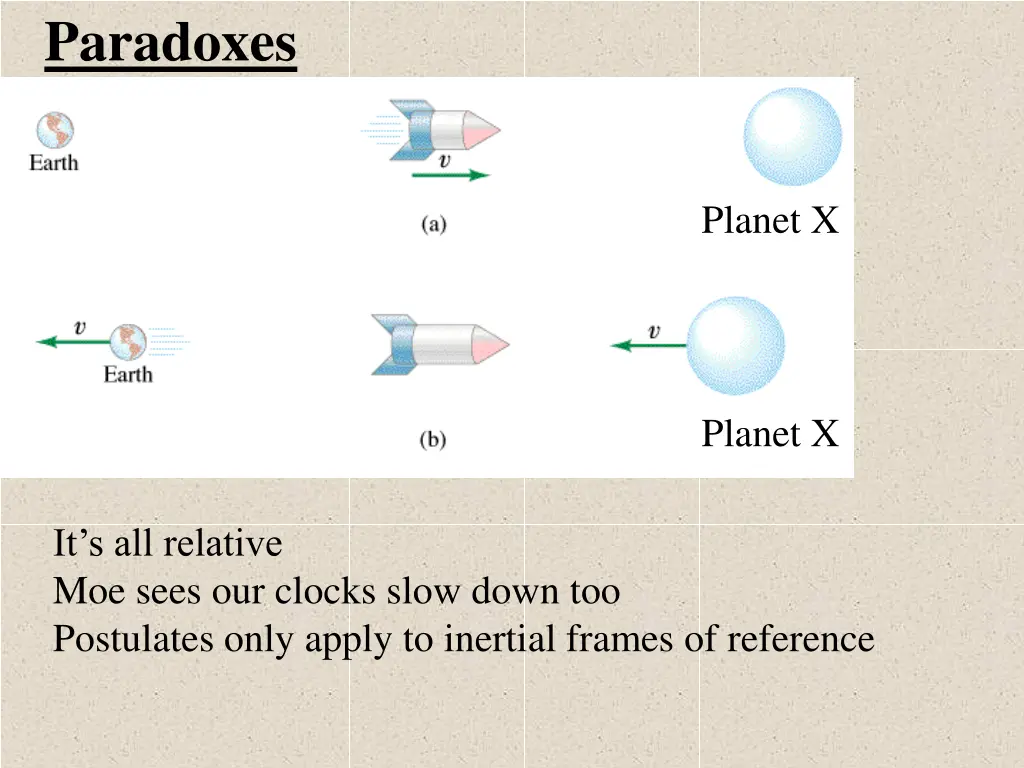 Paradoxes

Earth

$v$

(a)

Planet X

$v$

Earth

$v$

(b)

Planet X

It’s all relative
Moe sees our clocks slow down too
Postulates only apply to inertial frames of reference